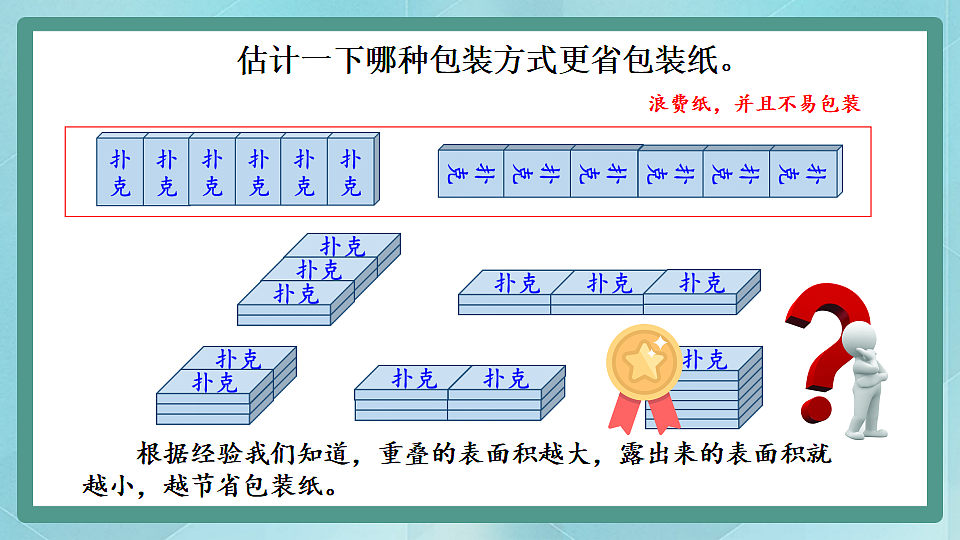 估计一下哪种包装方式更省包装纸。

浪费纸，并且不易包装

扑克 扑克 扑克 扑克 扑克 扑克

扑克 扑克 扑克 扑克 扑克 扑克

扑克
扑克
扑克

扑克 扑克 扑克

扑克
扑克

扑克 扑克

扑克

根据经验我们知道，重叠的表面积越大，露出来的表面积就越小，越节省包装纸。